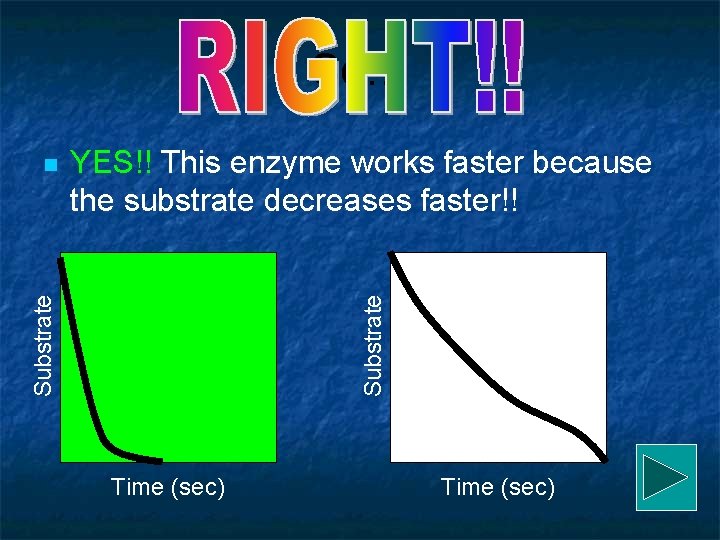 RIGHT!!

YES!! This enzyme works faster because the substrate decreases faster!!

Substrate

Time (sec)

Substrate

Time (sec)